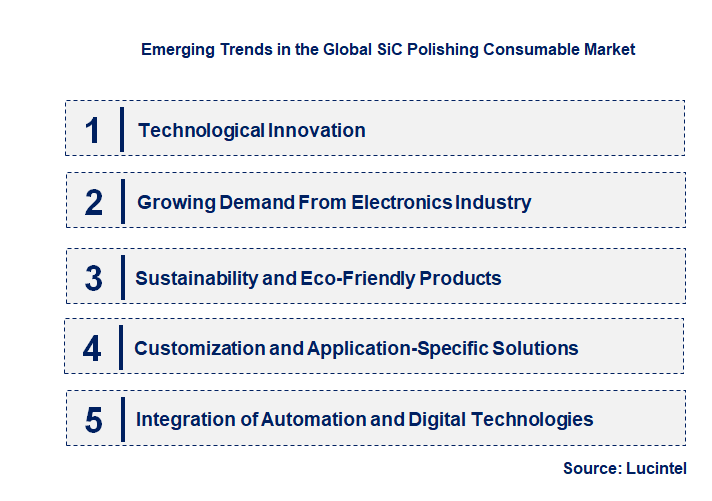 Emerging Trends in the Global SiC Polishing Consumable Market

1 Technological Innovation

2 Growing Demand From Electronics Industry

3 Sustainability and Eco-Friendly Products

4 Customization and Application-Specific Solutions

5 Integration of Automation and Digital Technologies

Source: Lucintel